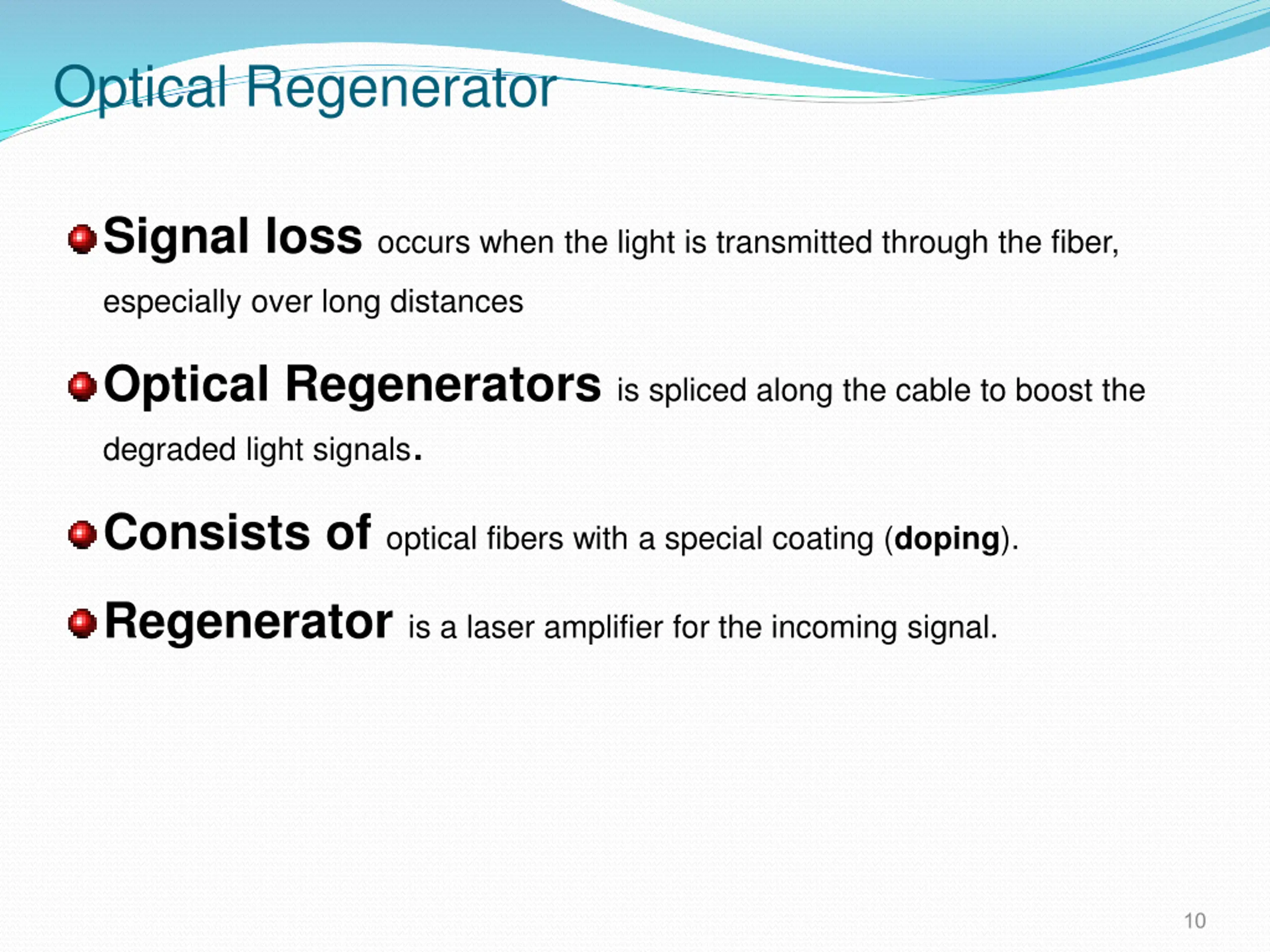 Optical Regenerator

Signal loss occurs when the light is transmitted through the fiber, especially over long distances

Optical Regenerators is spliced along the cable to boost the degraded light signals.

Consists of optical fibers with a special coating (doping).

Regenerator is a laser amplifier for the incoming signal.

10